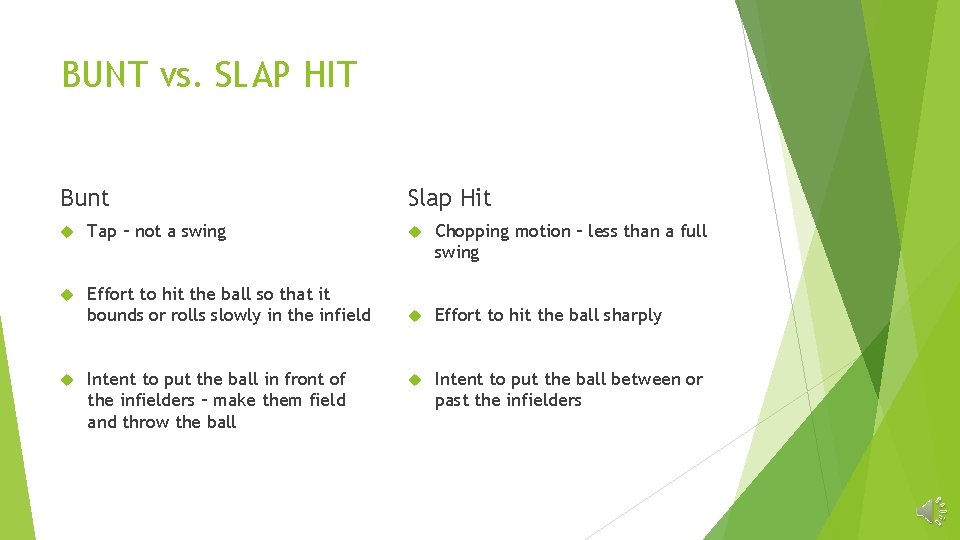 BUNT vs. SLAP HIT

Bunt

Tap – not a swing

Effort to hit the ball so that it bounds or rolls slowly in the infield

Intent to put the ball in front of the infielders – make them field and throw the ball

Slap Hit

Chopping motion – less than a full swing

Effort to hit the ball sharply

Intent to put the ball between or past the infielders